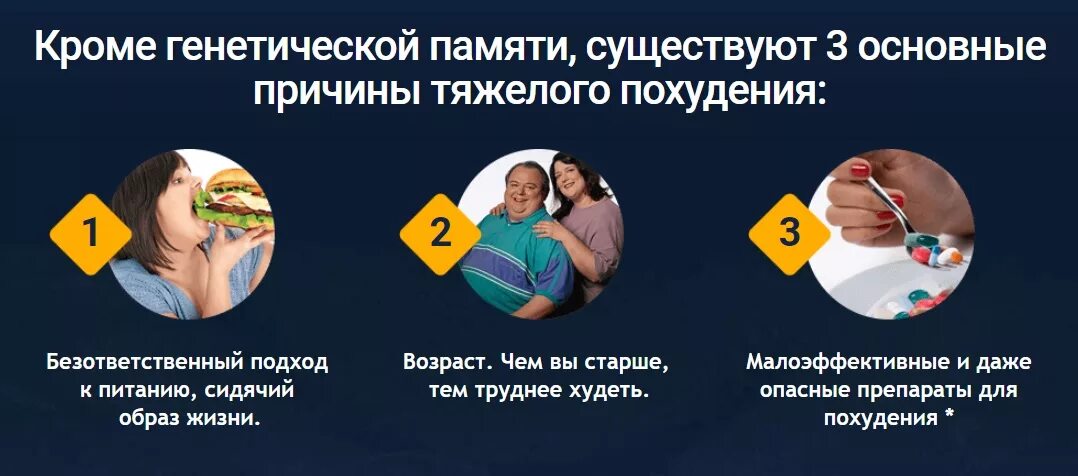 Кроме генетической памяти, существуют 3 основные причины тяжелого похудения:

1

Безответственный подход к питанию, сидячий образ жизни.

2

Возраст. Чем вы старше, тем труднее худеть.

3

Малоэффективные и даже опасные препараты для похудения *